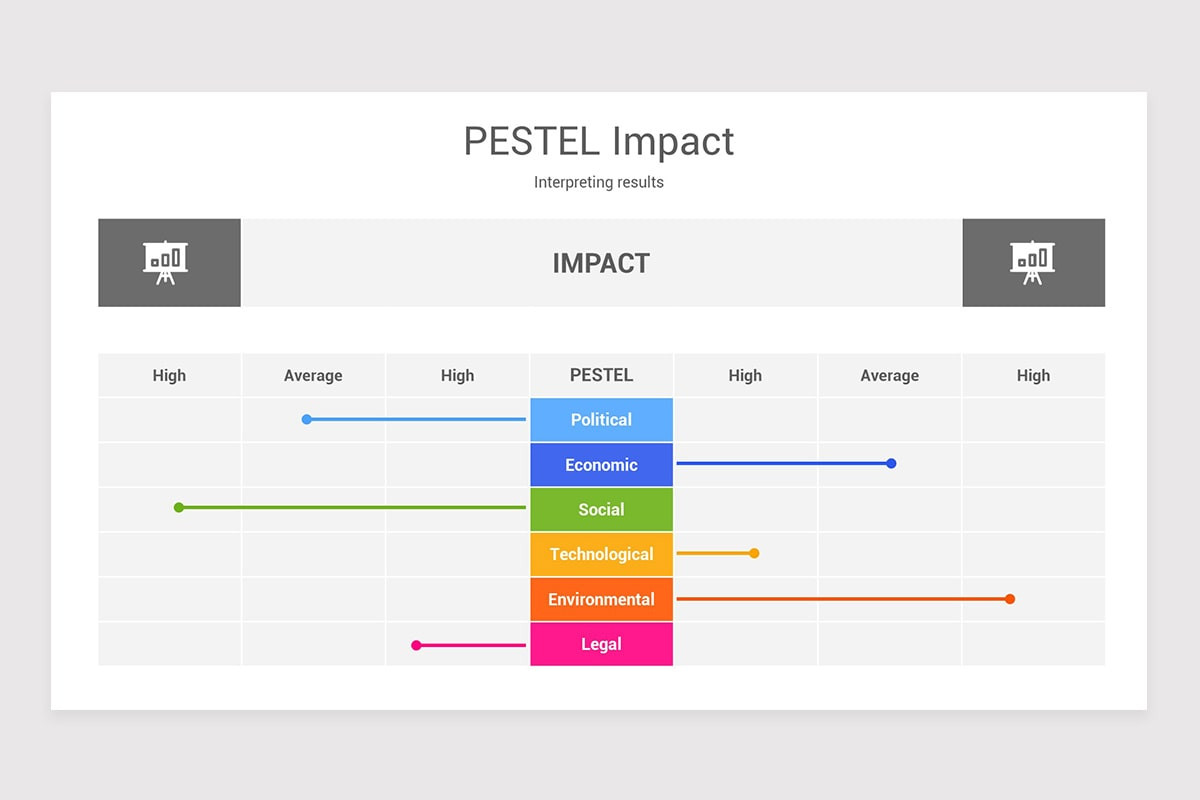 PESTEL Impact

Interpreting results

IMPACT

| High | Average | High | PESTEL | High | Average | High |
|---|---|---|---|---|---|---|
| | | | Political | | | |
| | | | Economic | | | |
| | | | Social | | | |
| | | | Technological | | | |
| | | | Environmental | | | |
| | | | Legal | | | |